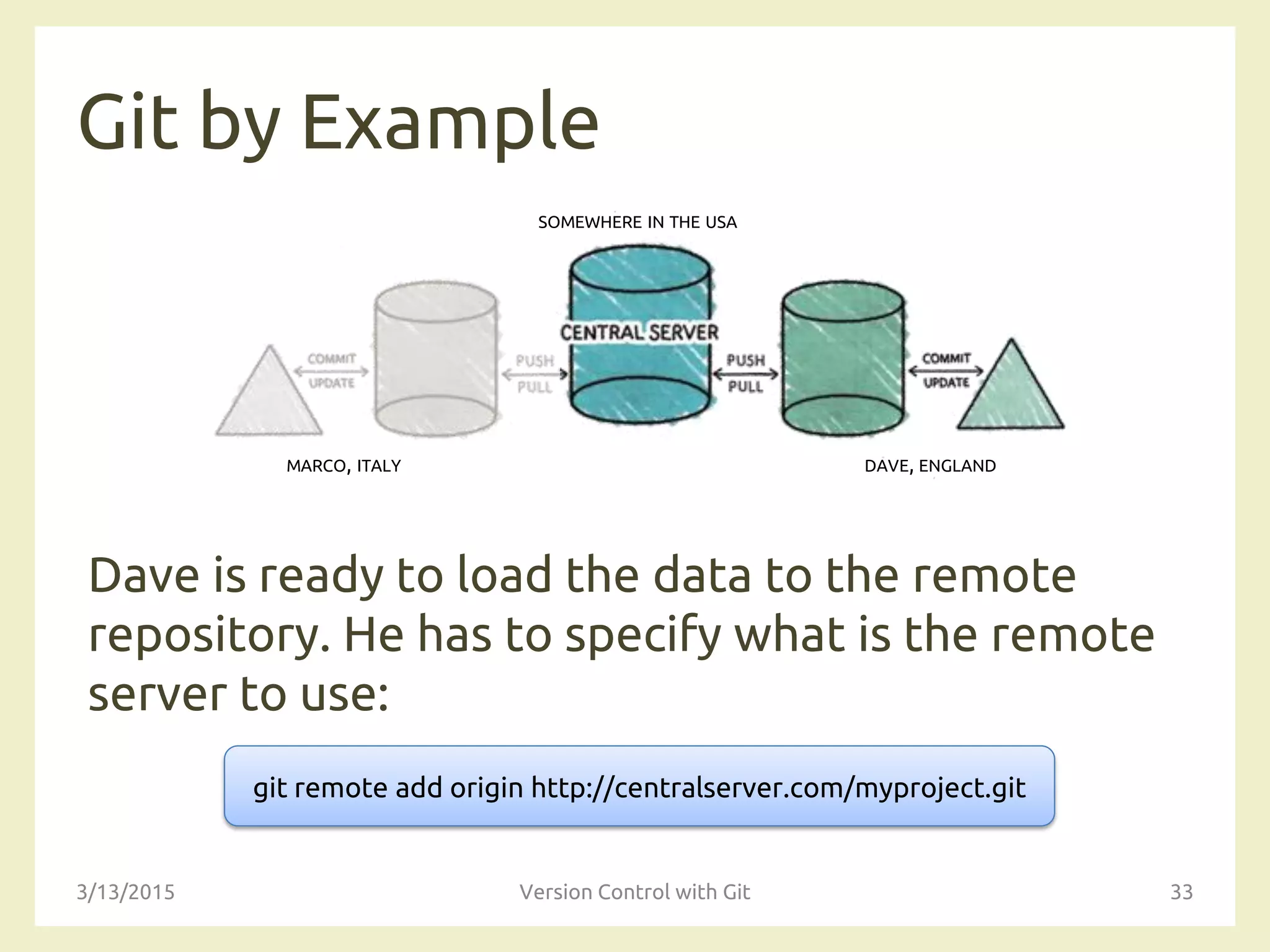 Git by Example

SOMEWHERE IN THE USA

CENTRAL SERVER

COMMIT
UPDATE

PUSH
PULL

PUSH
PULL

COMMIT
UPDATE

MARCO, ITALY

DAVE, ENGLAND

Dave is ready to load the data to the remote repository. He has to specify what is the remote server to use:

git remote add origin http://centralserver.com/myproject.git

3/13/2015

Version Control with Git

33